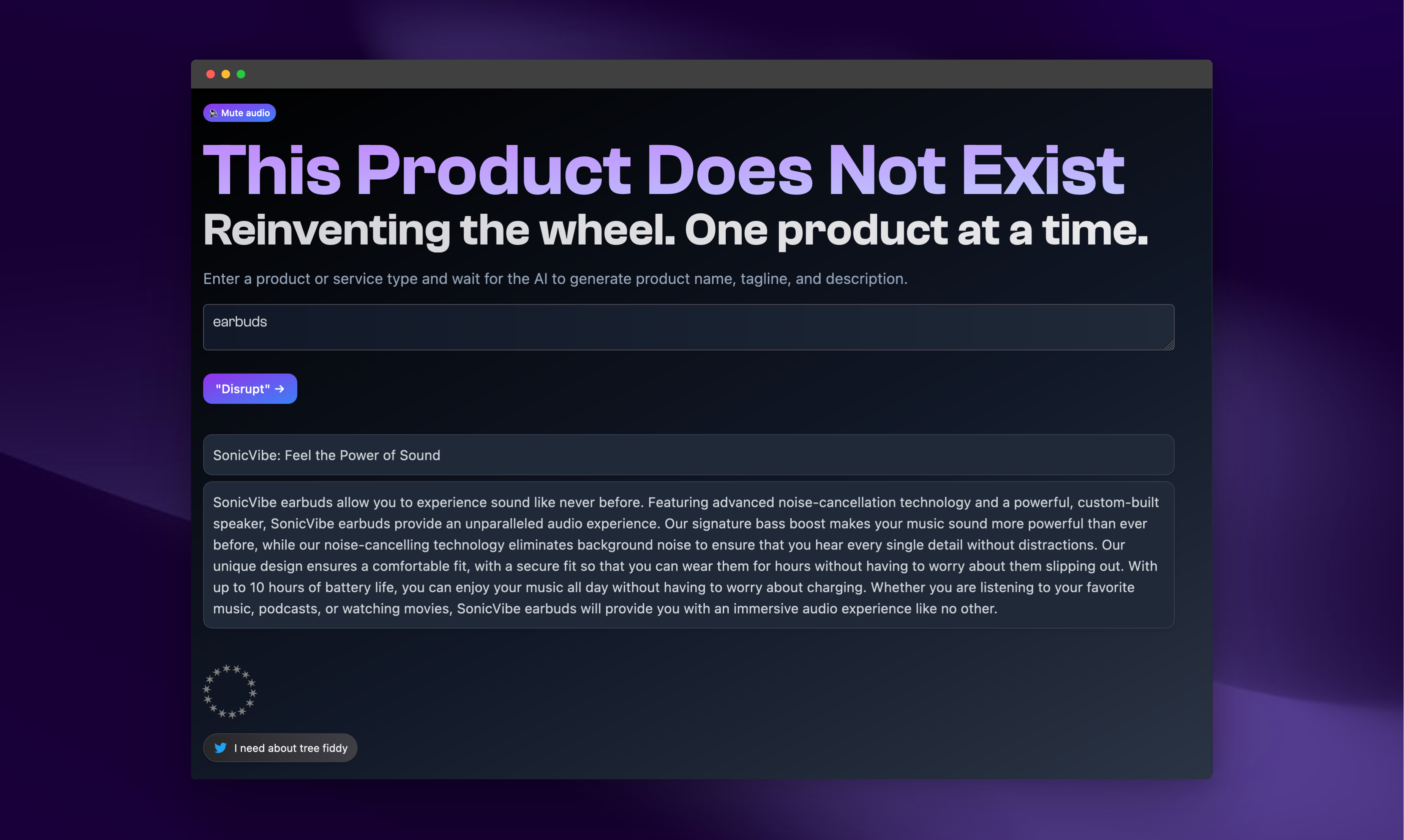 Mute audio

This Product Does Not Exist

Reinventing the wheel. One product at a time.

Enter a product or service type and wait for the AI to generate product name, tagline, and description.

earbuds

"Disrupt" →

SonicVibe: Feel the Power of Sound

SonicVibe earbuds allow you to experience sound like never before. Featuring advanced noise-cancellation technology and a powerful, custom-built speaker, SonicVibe earbuds provide an unparalleled audio experience. Our signature bass boost makes your music sound more powerful than ever before, while our noise-cancelling technology eliminates background noise to ensure that you hear every single detail without distractions. Our unique design ensures a comfortable fit, with a secure fit so that you can wear them for hours without having to worry about them slipping out. With up to 10 hours of battery life, you can enjoy your music all day without having to worry about charging. Whether you are listening to your favorite music, podcasts, or watching movies, SonicVibe earbuds will provide you with an immersive audio experience like no other.

I need about tree fiddy